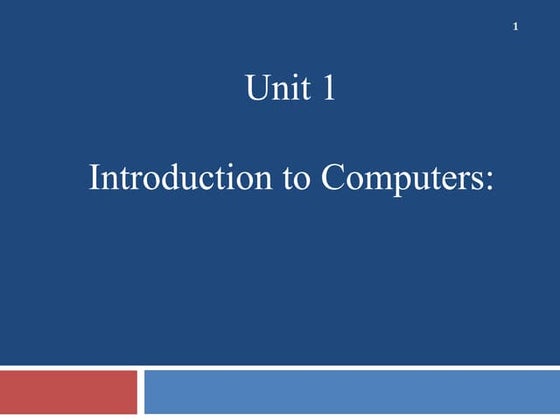 1

Unit 1

Introduction to Computers: